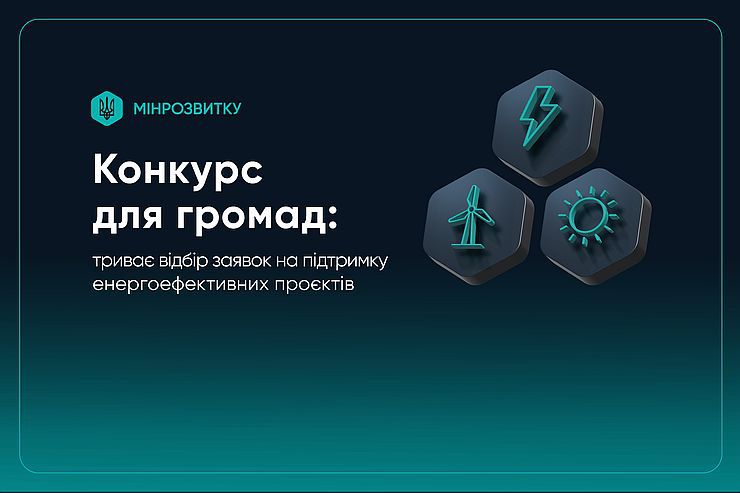 МІНРОЗВИТКУ

Конкурс для громад:

триває відбір заявок на підтримку енергоефективних проєктів